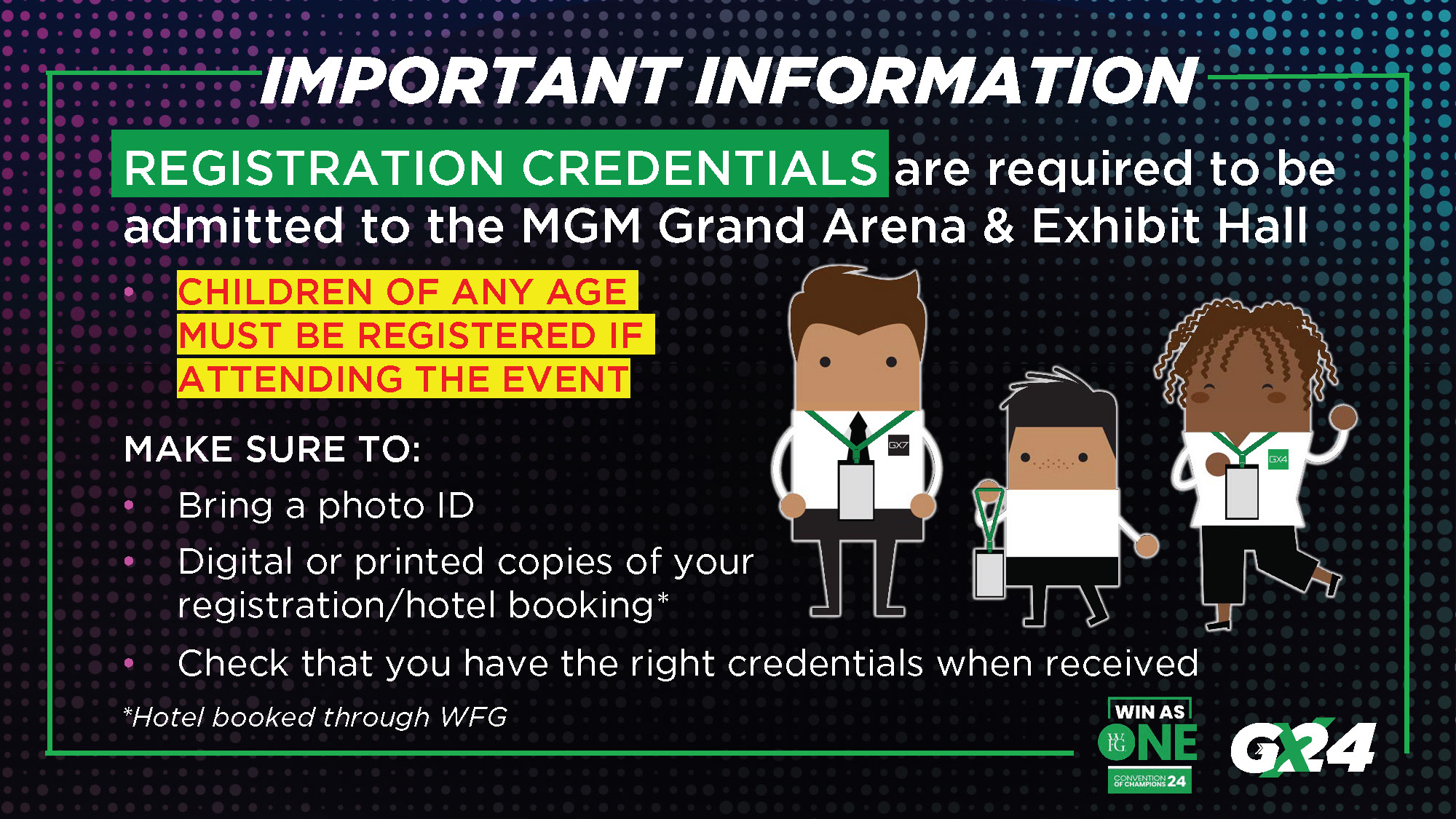 IMPORTANT INFORMATION

REGISTRATION CREDENTIALS are required to be admitted to the MGM Grand Arena & Exhibit Hall

• CHILDREN OF ANY AGE MUST BE REGISTERED IF ATTENDING THE EVENT

MAKE SURE TO:

• Bring a photo ID
• Digital or printed copies of your registration/hotel booking*
• Check that you have the right credentials when received

*Hotel booked through WFG

GX7 GX4

WIN AS ONE
WFG
CONVENTION OF CHAMPIONS 24

GX24